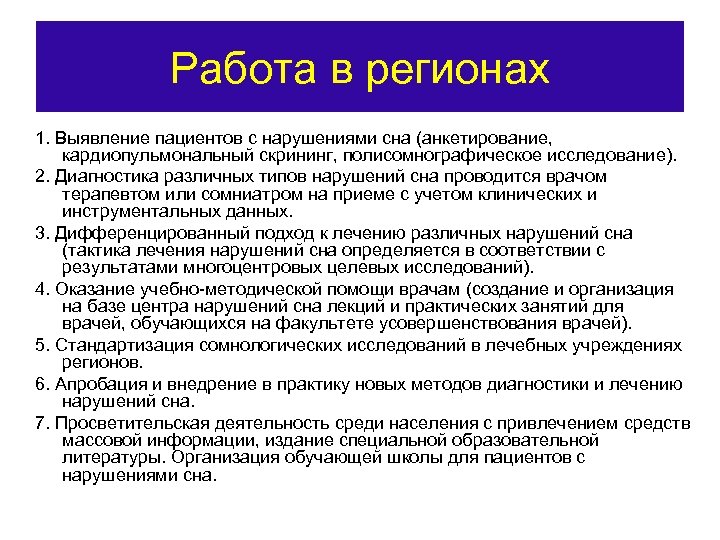 Работа в регионах

1. Выявление пациентов с нарушениями сна (анкетирование, кардиопульмональный скрининг, полисомнографическое исследование).

2. Диагностика различных типов нарушений сна проводится врачом терапевтом или сомниатром на приеме с учетом клинических и инструментальных данных.

3. Дифференцированный подход к лечению различных нарушений сна (тактика лечения нарушений сна определяется в соответствии с результатами многоцентровых целевых исследований).

4. Оказание учебно-методической помощи врачам (создание и организация на базе центра нарушений сна лекций и практических занятий для врачей, обучающихся на факультете усовершенствования врачей).

5. Стандартизация сомнологических исследований в лечебных учреждениях регионов.

6. Апробация и внедрение в практику новых методов диагностики и лечению нарушений сна.

7. Просветительская деятельность среди населения с привлечением средств массовой информации, издание специальной образовательной литературы. Организация обучающей школы для пациентов с нарушениями сна.